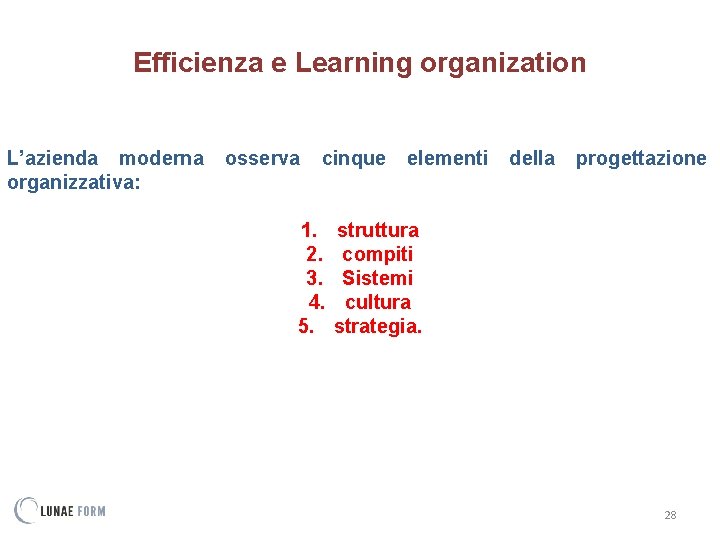 Efficienza e Learning organization

L'azienda moderna osserva cinque elementi della progettazione organizzativa:

1. struttura
2. compiti
3. Sistemi
4. cultura
5. strategia.

LUNAE FORM

28